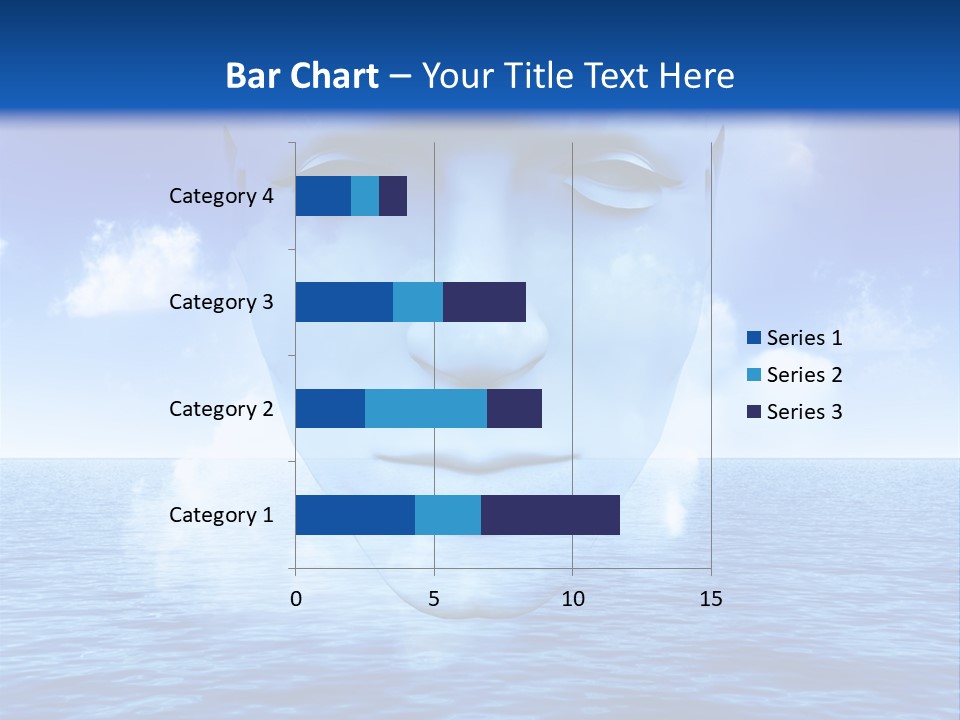 Bar Chart – Your Title Text Here

Category 4
Category 3
Category 2
Category 1

0
5
10
15

Series 1
Series 2
Series 3